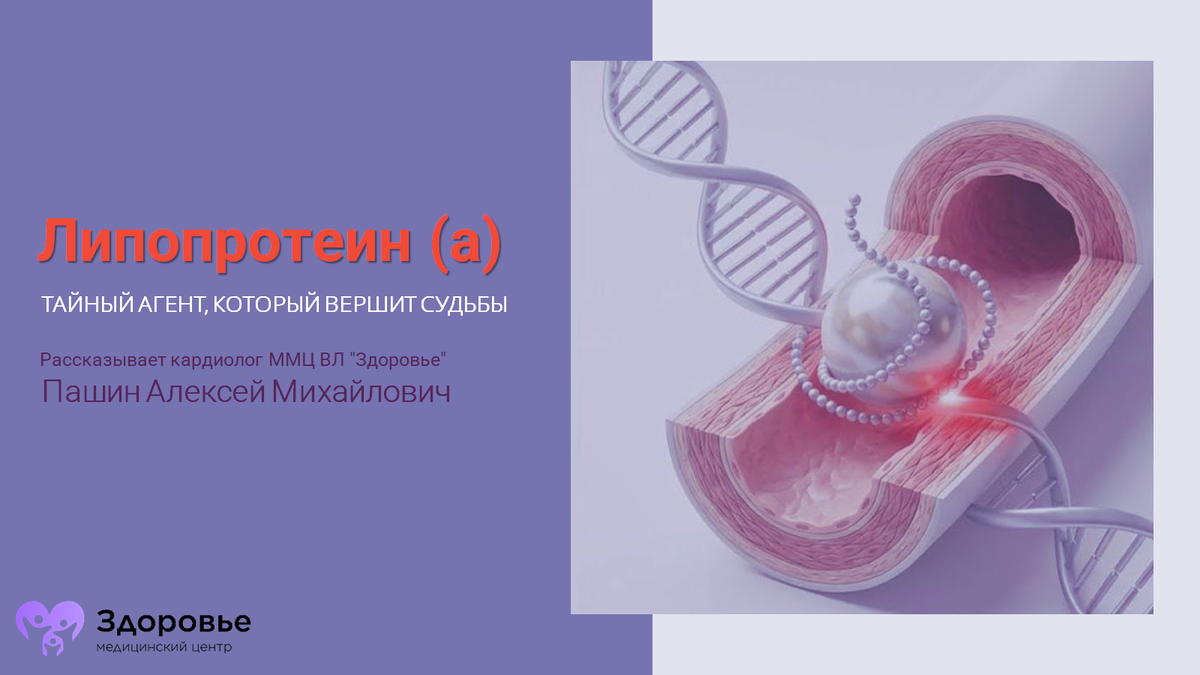 Липопротеин (а)

ТАЙНЫЙ АГЕНТ, КОТОРЫЙ ВЕРШИТ СУДЬБЫ

Рассказывает кардиолог ММЦ ВЛ "Здоровье"
Пашин Алексей Михайлович

Здоровье
медицинский центр